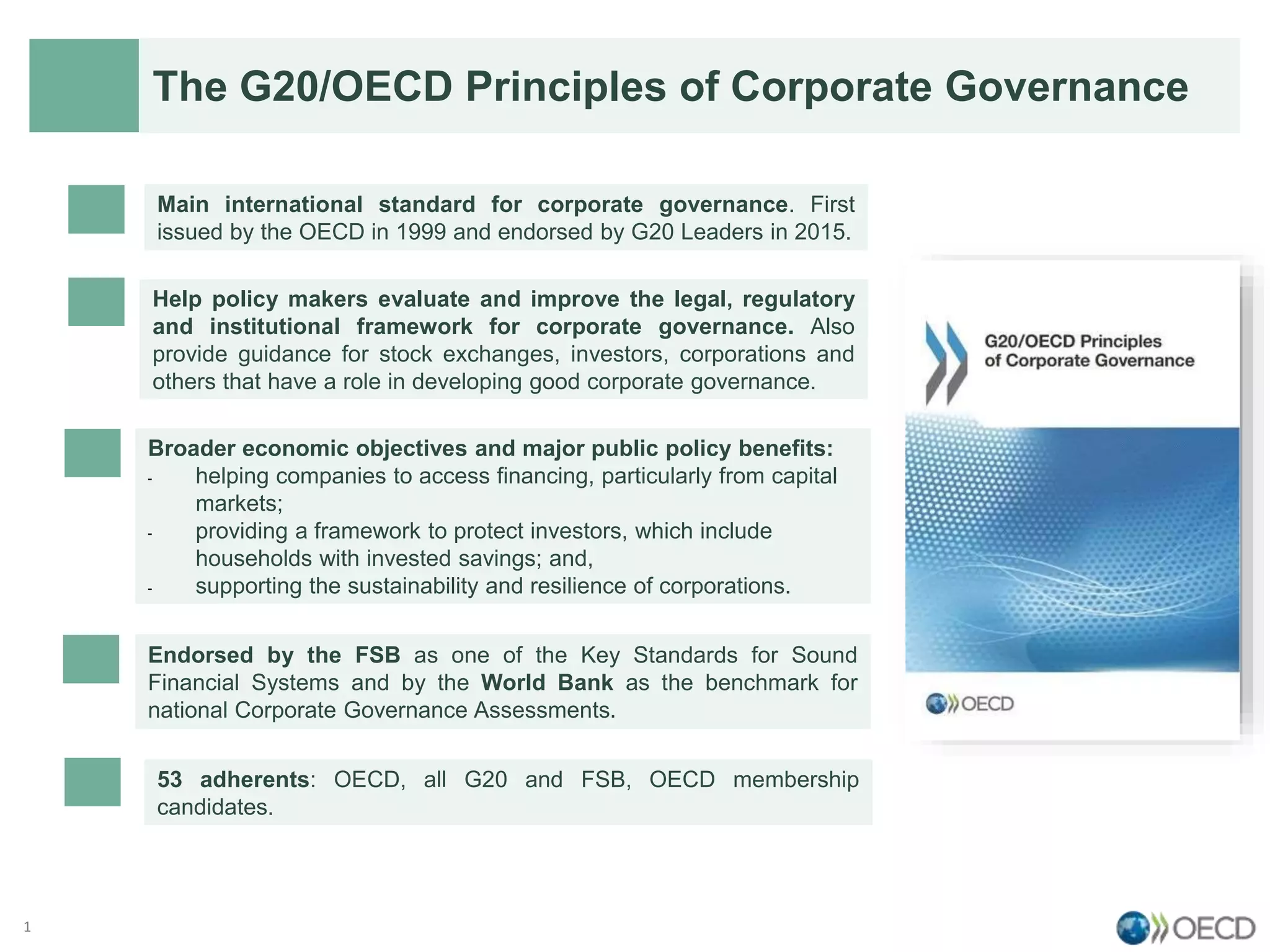 The G20/OECD Principles of Corporate Governance

Main international standard for corporate governance. First issued by the OECD in 1999 and endorsed by G20 Leaders in 2015.

Help policy makers evaluate and improve the legal, regulatory and institutional framework for corporate governance. Also provide guidance for stock exchanges, investors, corporations and others that have a role in developing good corporate governance.

Broader economic objectives and major public policy benefits:
- helping companies to access financing, particularly from capital markets;
- providing a framework to protect investors, which include households with invested savings; and,
- supporting the sustainability and resilience of corporations.

Endorsed by the FSB as one of the Key Standards for Sound Financial Systems and by the World Bank as the benchmark for national Corporate Governance Assessments.

53 adherents: OECD, all G20 and FSB, OECD membership candidates.

G20/OECD Principles of Corporate Governance

OECD

1

OECD